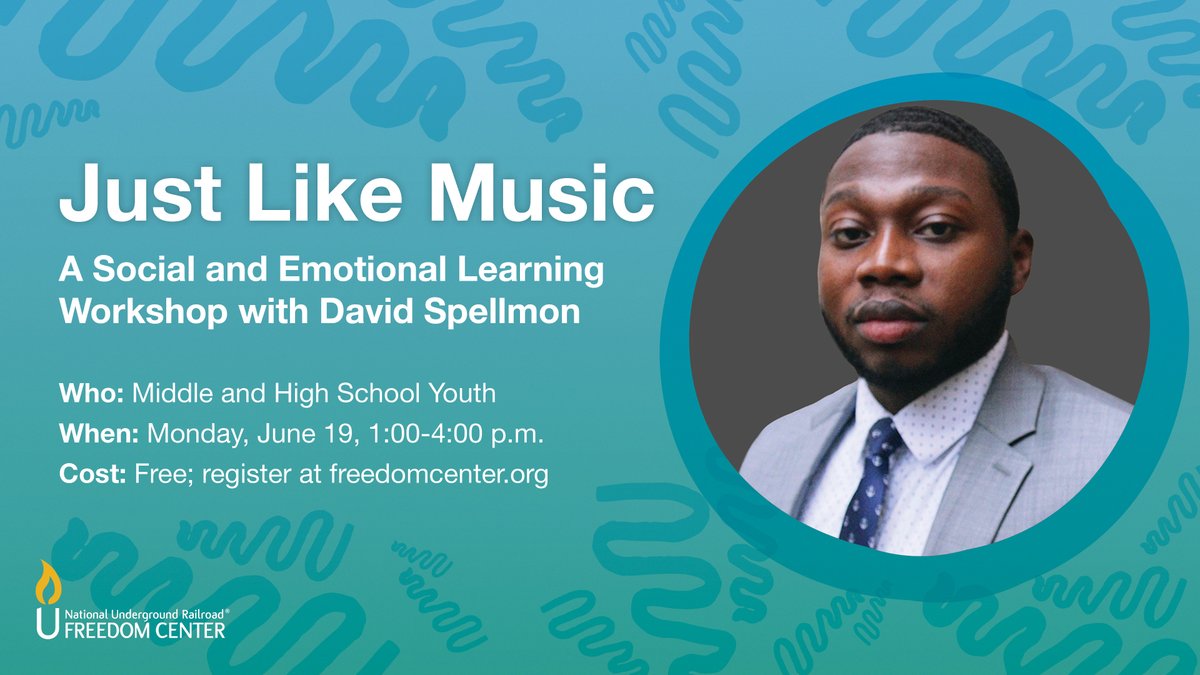 Just Like Music

A Social and Emotional Learning Workshop with David Spellmon

Who: Middle and High School Youth
When: Monday, June 19, 1:00-4:00 p.m.
Cost: Free; register at freedomcenter.org

National Underground Railroad® FREEDOM CENTER